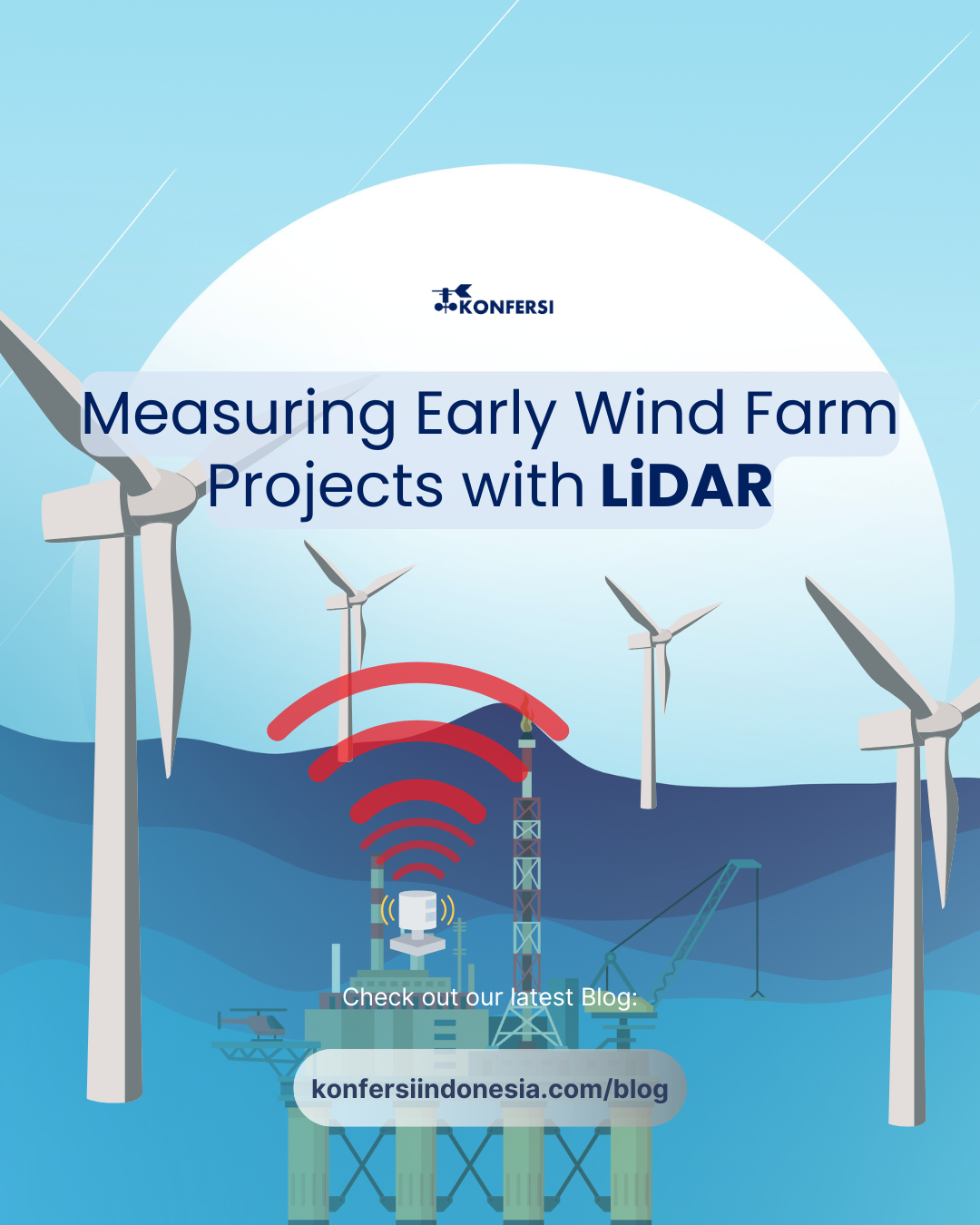 KONFERSI

Measuring Early Wind Farm Projects with LiDAR

Check out our latest Blog:

konfersiindonesia.com/blog